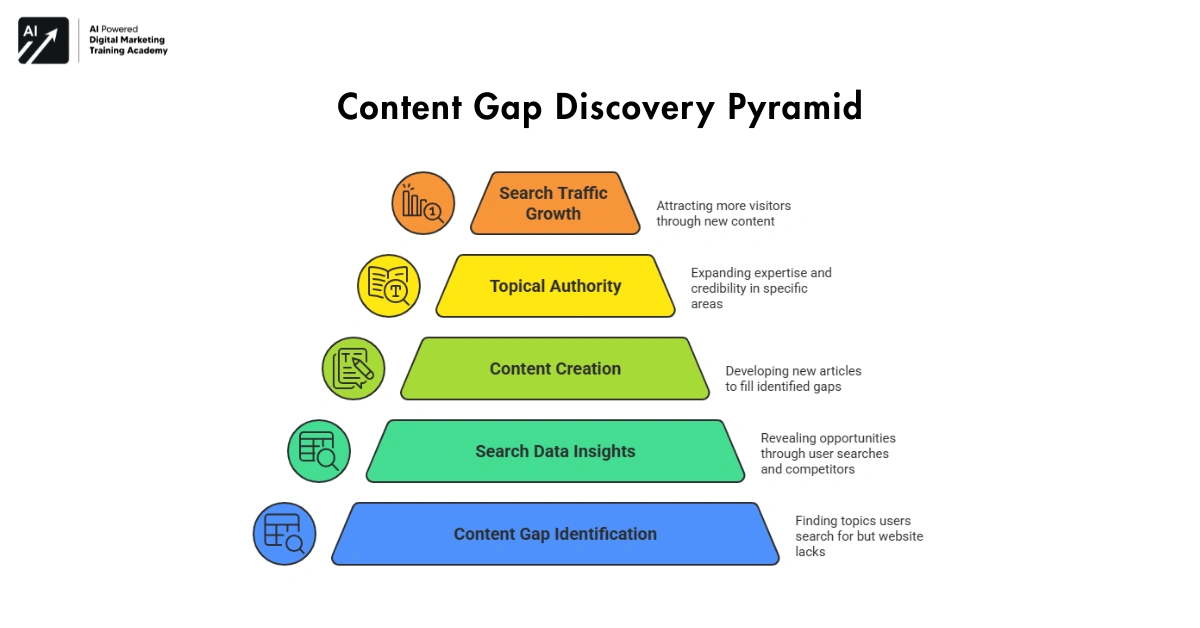 AI

AI Powered
Digital Marketing
Training Academy

Content Gap Discovery Pyramid

Search Traffic Growth

Attracting more visitors through new content

Topical Authority

Expanding expertise and credibility in specific areas

Content Creation

Developing new articles to fill identified gaps

Search Data Insights

Revealing opportunities through user searches and competitors

Content Gap Identification

Finding topics users search for but website lacks